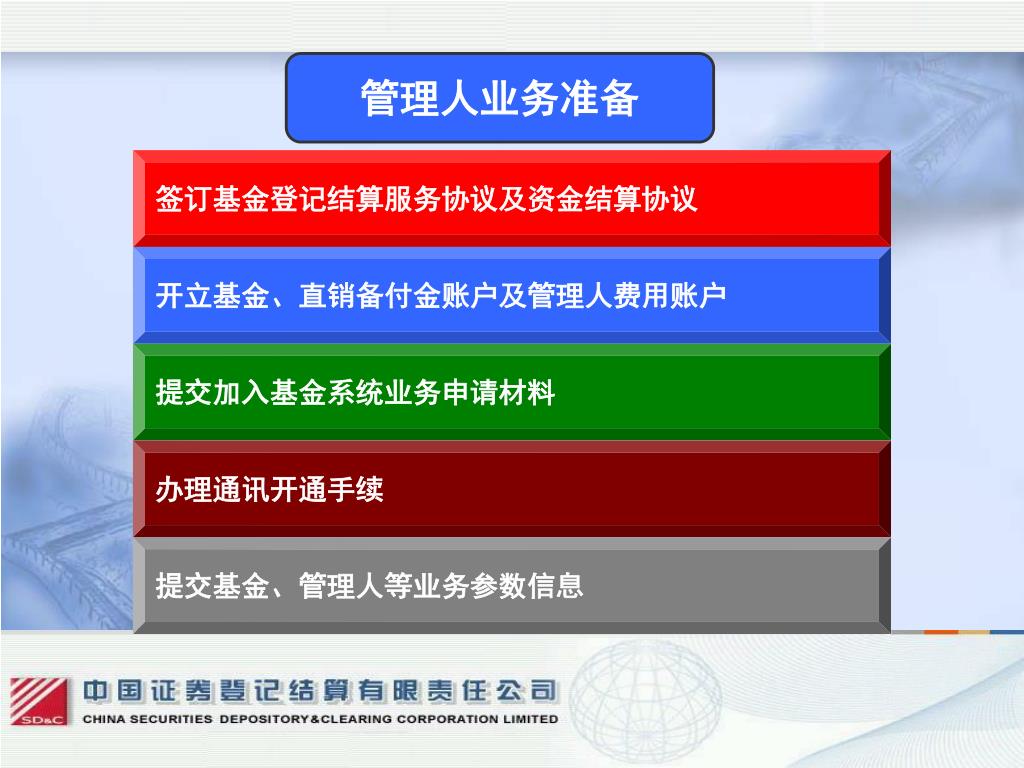 管理人业务准备

签订基金登记结算服务协议及资金结算协议

开立基金、直销备付金账户及管理人费用账户

提交加入基金系统业务申请材料

办理通讯开通手续

提交基金、管理人等业务参数信息

SD&C
中国证券登记结算有限责任公司
CHINA SECURITIES DEPOSITORY&CLEARING CORPORATION LIMITED